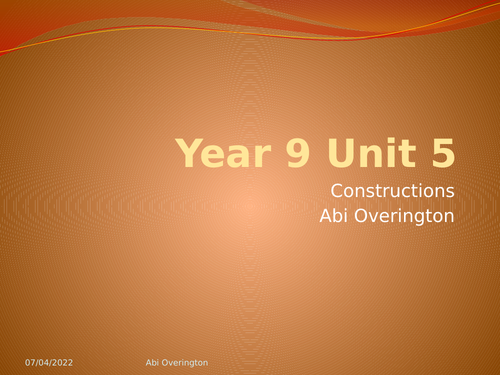 Year 9 Unit 5

Constructions
Abi Overington

07/04/2022 Abi Overington